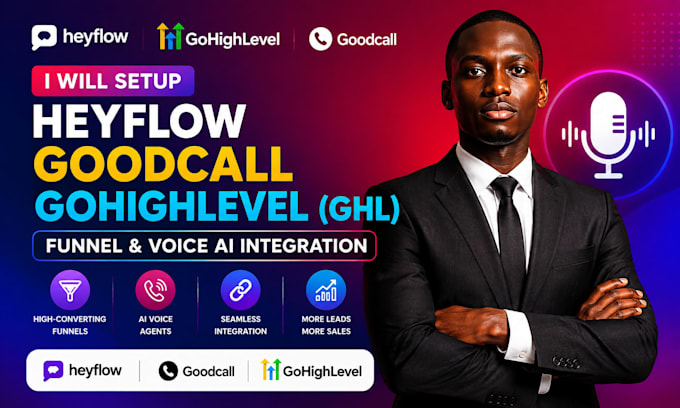 heyflow GoHighLevel Goodcall

I WILL SETUP

HEYFLOW

GOODCALL

GOHIGHLEVEL (GHL)

FUNNEL & VOICE AI INTEGRATION

HIGH-CONVERTING FUNNELS

AI VOICE AGENTS

SEAMLESS INTEGRATION

MORE LEADS MORE SALES

heyflow Goodcall GoHighLevel